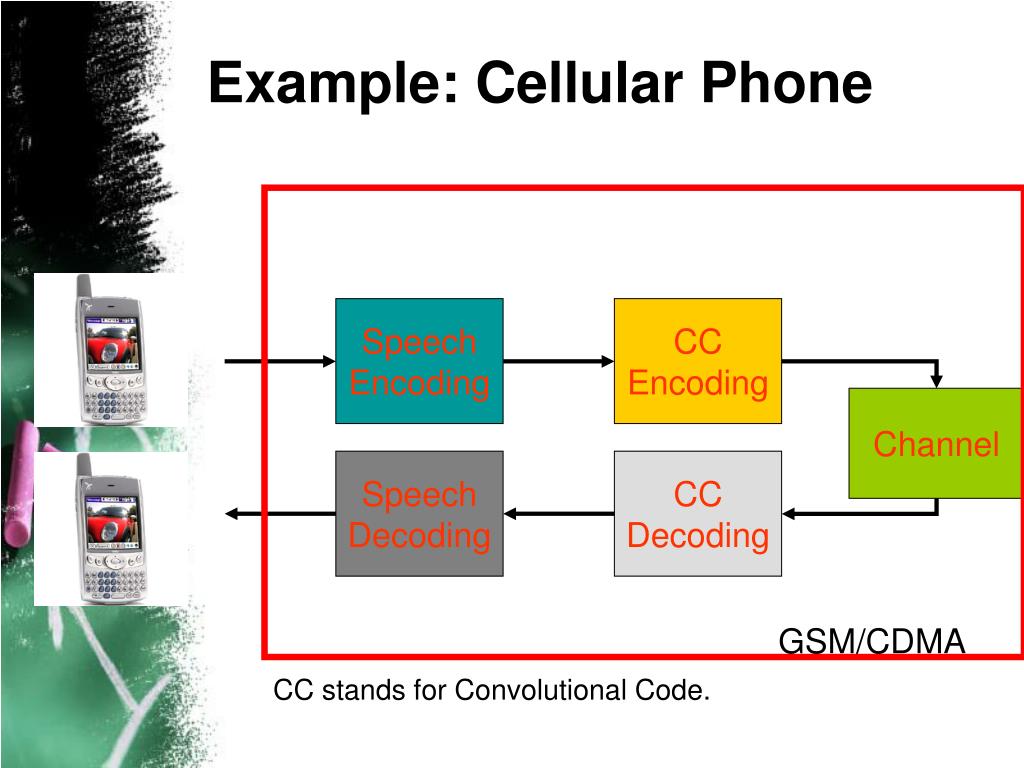 Example: Cellular Phone

Speech Encoding

CC Encoding

Channel

Speech Decoding

CC Decoding

GSM/CDMA

CC stands for Convolutional Code.